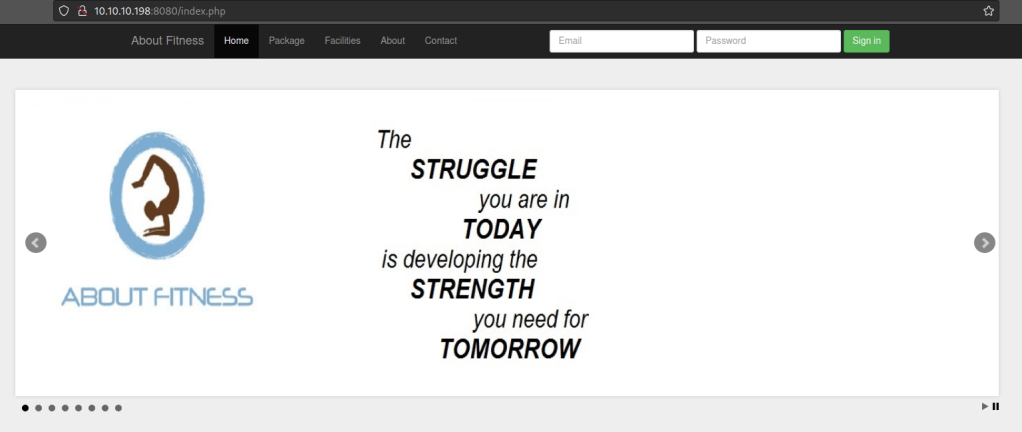 10.10.10.198:8080/index.php

About Fitness Home Package Facilities About Contact Email Password Sign in

ABOUT FITNESS

The STRUGGLE you are in TODAY is developing the STRENGTH you need for TOMORROW